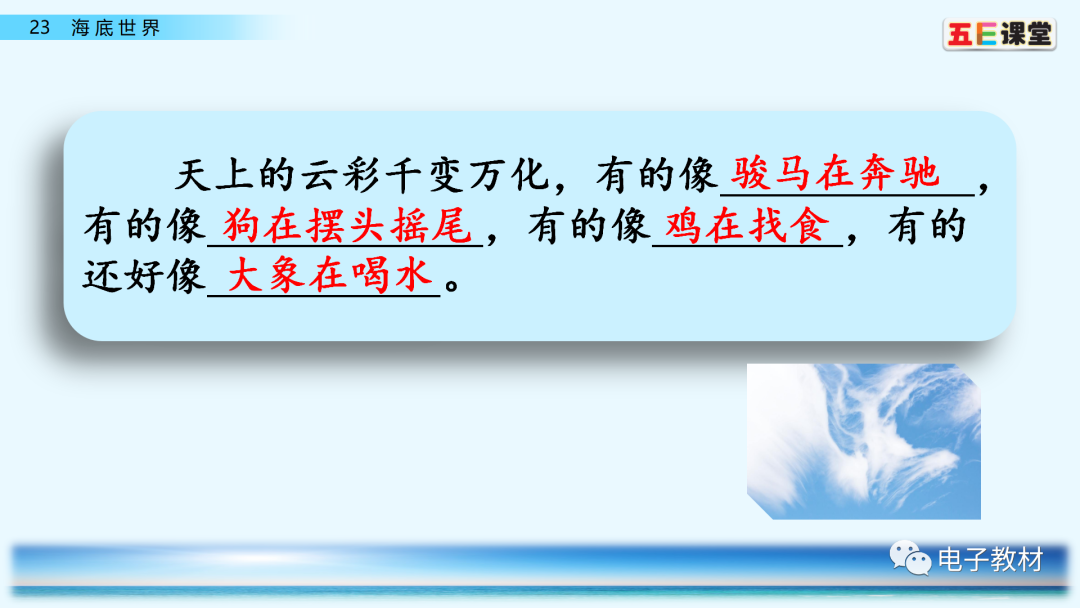 23 海底世界

五E课堂

天上的云彩千变万化，有的像骏马在奔驰，有的像狗在摆头摇尾，有的像鸡在找食，有的还好像大象在喝水。

电子教材